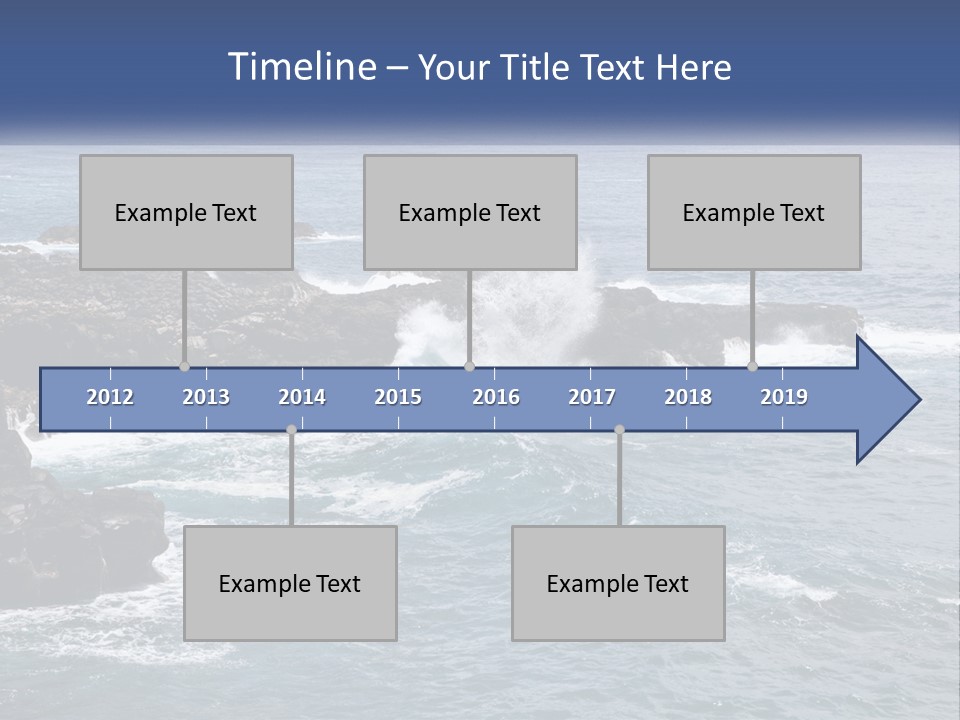 Timeline – Your Title Text Here

Example Text

Example Text

Example Text

2012 2013 2014 2015 2016 2017 2018 2019

Example Text

Example Text